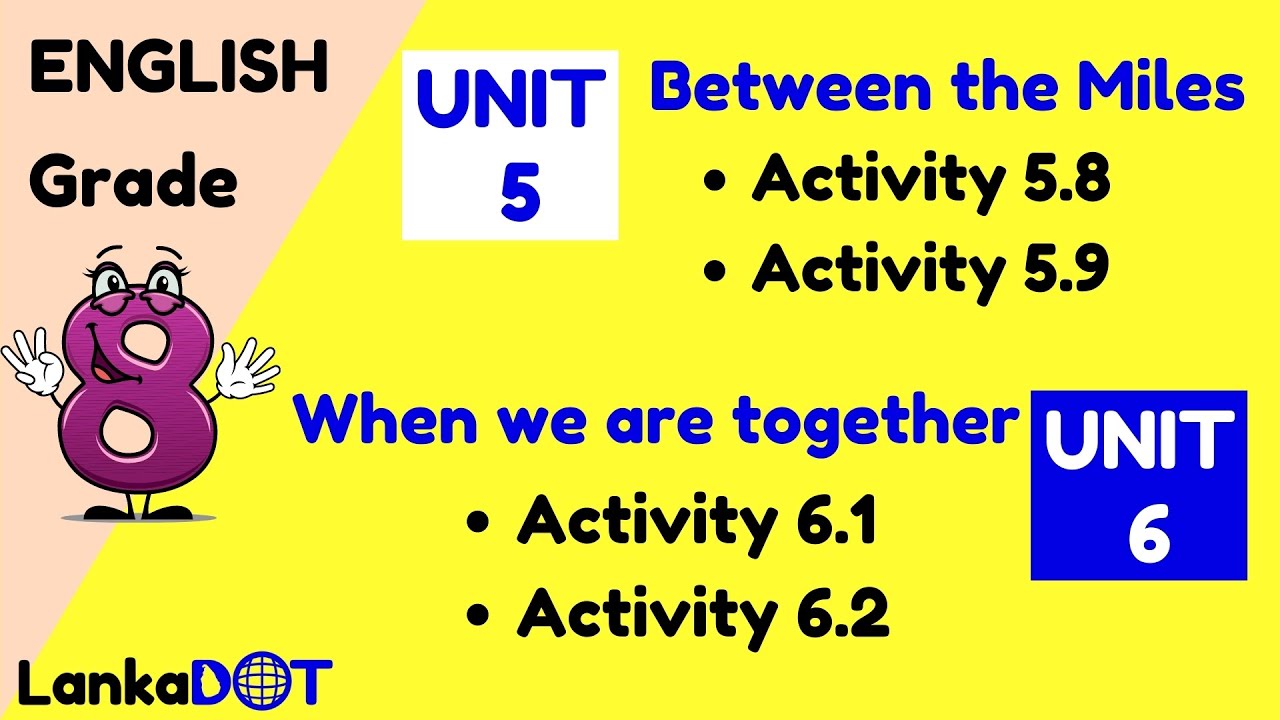 ENGLISH

Grade

8

UNIT 5

Between the Miles

• Activity 5.8
• Activity 5.9

When we are together

UNIT 6

• Activity 6.1
• Activity 6.2

LankaDOT